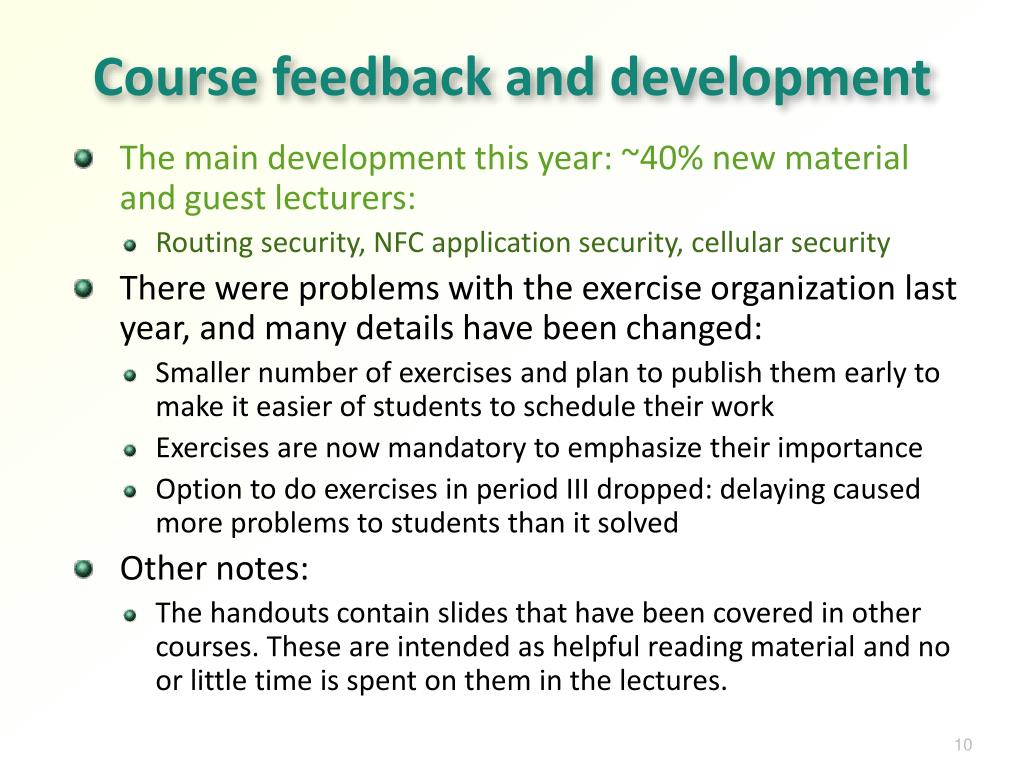 Course feedback and development

The main development this year: ~40% new material and guest lecturers:

Routing security, NFC application security, cellular security

There were problems with the exercise organization last year, and many details have been changed:

Smaller number of exercises and plan to publish them early to make it easier of students to schedule their work

Exercises are now mandatory to emphasize their importance

Option to do exercises in period III dropped: delaying caused more problems to students than it solved

Other notes:

The handouts contain slides that have been covered in other courses. These are intended as helpful reading material and no or little time is spent on them in the lectures.

10